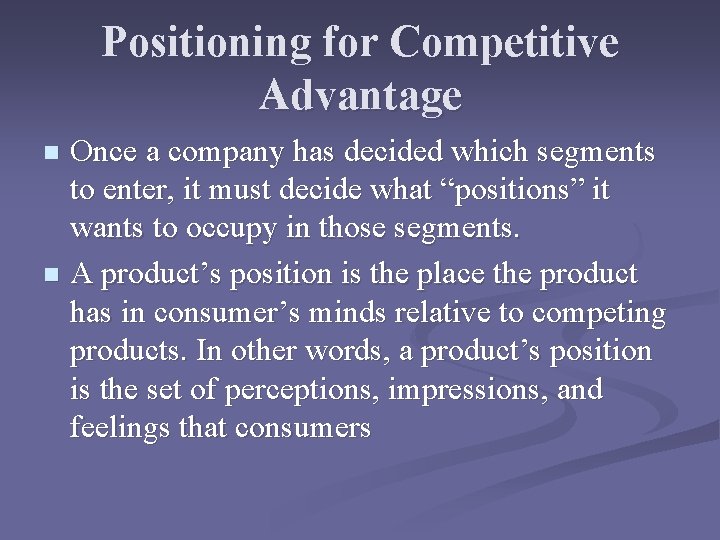 Positioning for Competitive Advantage

Once a company has decided which segments to enter, it must decide what “positions” it wants to occupy in those segments.

A product’s position is the place the product has in consumer’s minds relative to competing products. In other words, a product’s position is the set of perceptions, impressions, and feelings that consumers